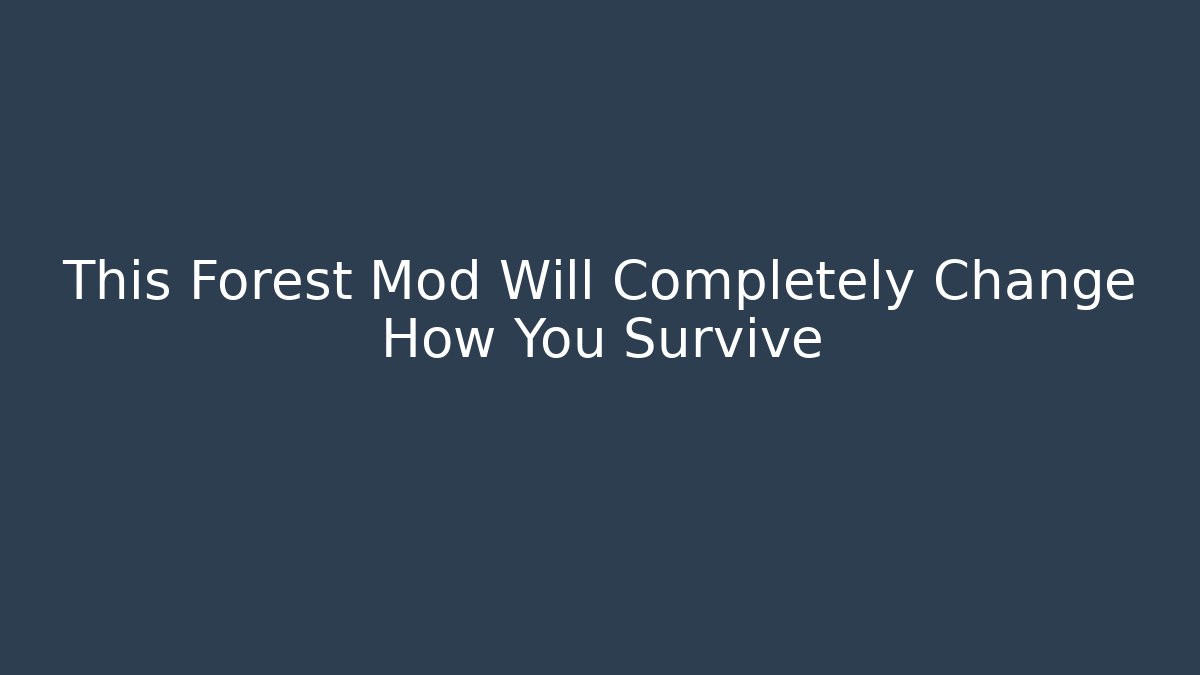 This Forest Mod Will Completely Change How You Survive